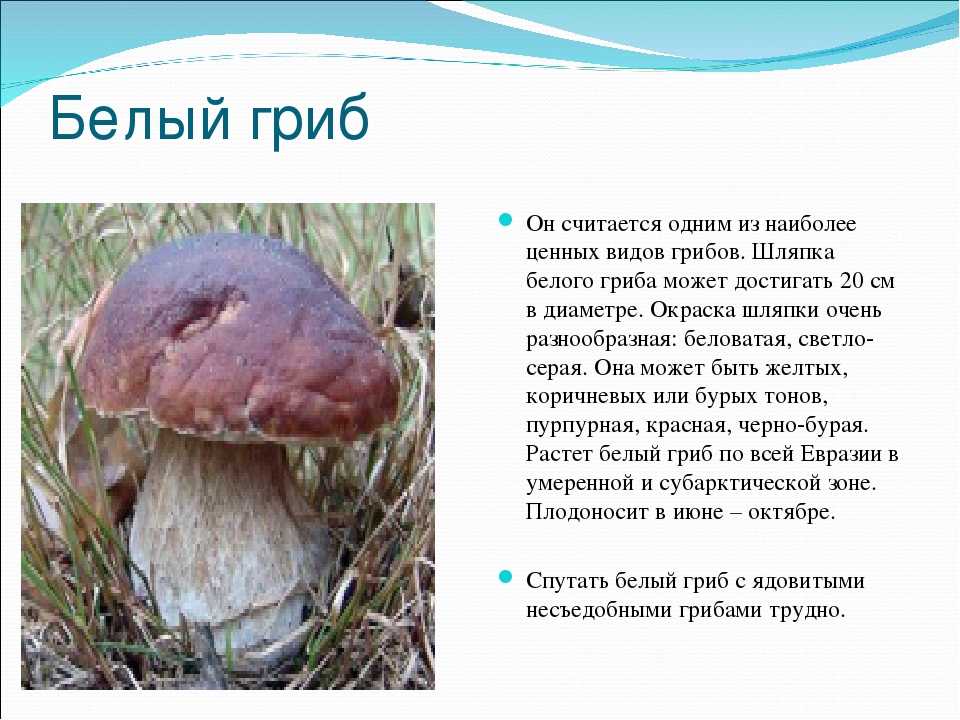 Белый гриб

Он считается одним из наиболее ценных видов грибов. Шляпка белого гриба может достигать 20 см в диаметре. Окраска шляпки очень разнообразная: беловатая, светло-серая. Она может быть желтых, коричневых или бурых тонов, пурпурная, красная, черно-бурая. Растет белый гриб по всей Евразии в умеренной и субарктической зоне. Плодоносит в июне – октябре.

Спутать белый гриб с ядовитыми несъедобными грибами трудно.